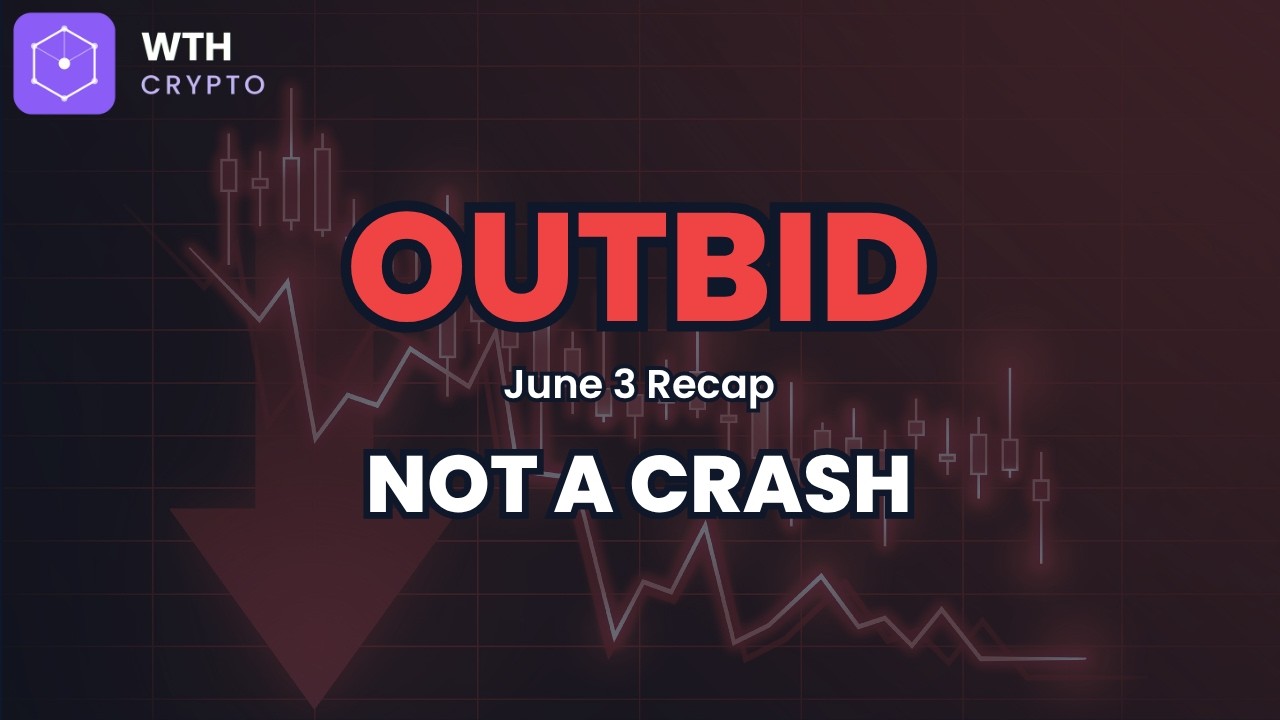 WTH
CRYPTO

OUTBID

June 3 Recap

NOT A CRASH